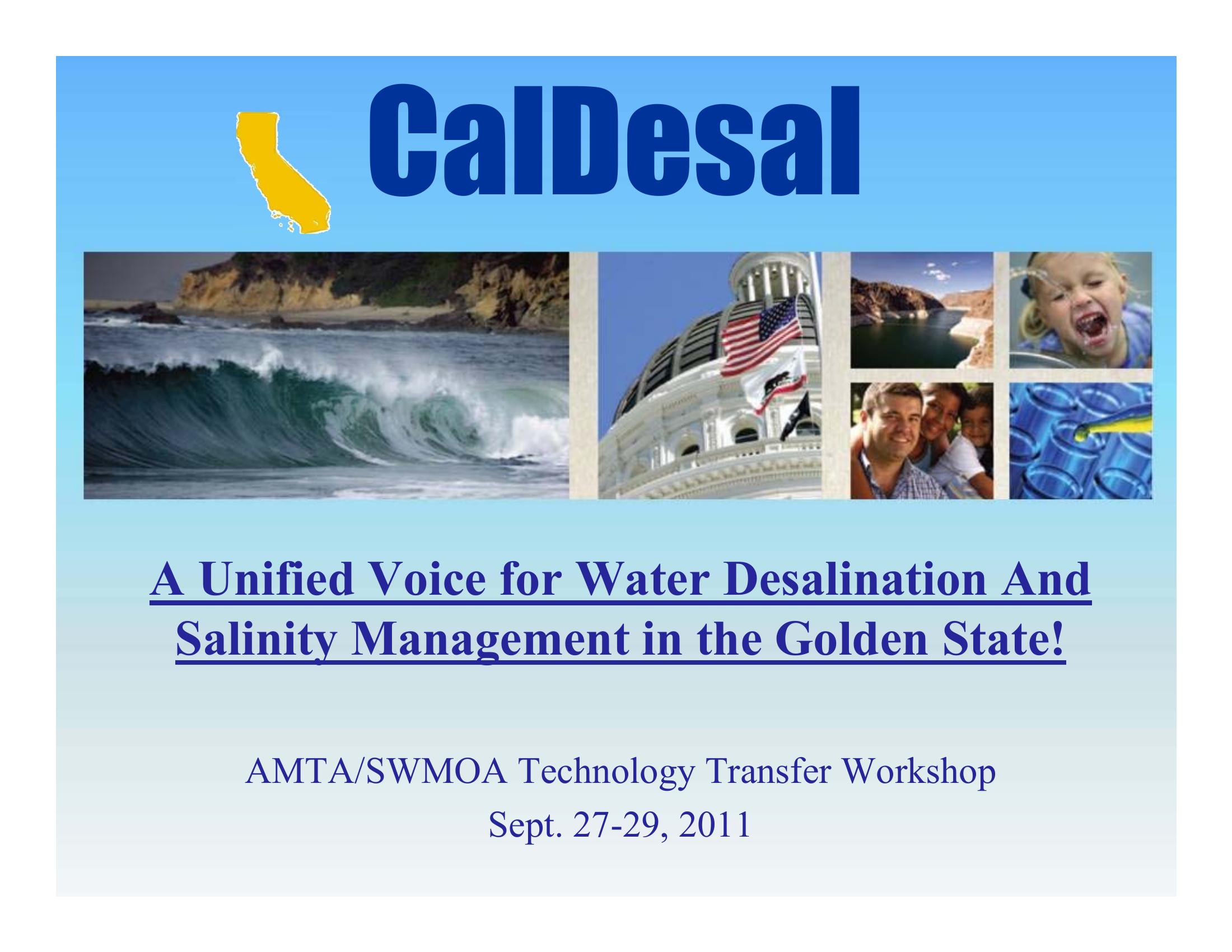 CalDesal

A Unified Voice for Water Desalination And Salinity Management in the Golden State!

AMTA/SWMOA Technology Transfer Workshop

Sept. 27-29, 2011